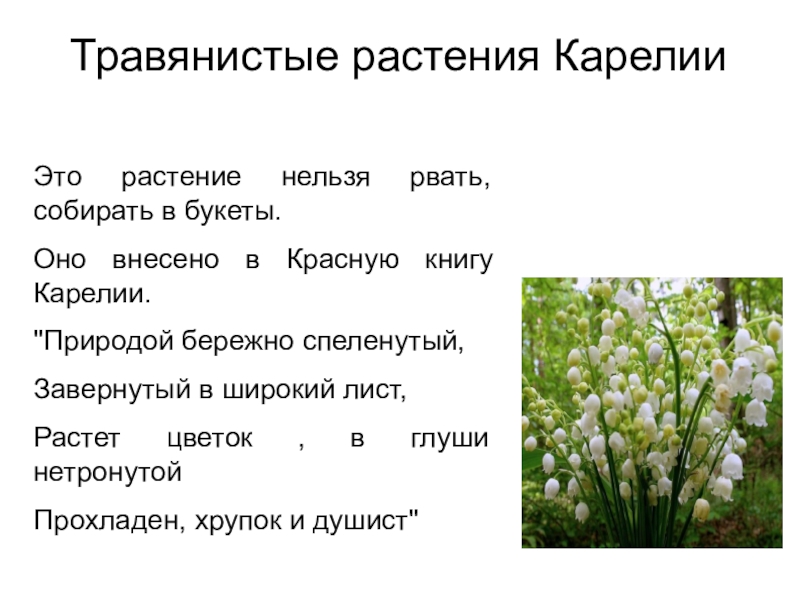 Травянистые растения Карелии

Это растение нельзя рвать, собирать в букеты.

Оно внесено в Красную книгу Карелии.

"Природой бережно спеленутый,

Завернутый в широкий лист,

Растет цветок , в глуши нетронутой

Прохладен, хрупок и душист"